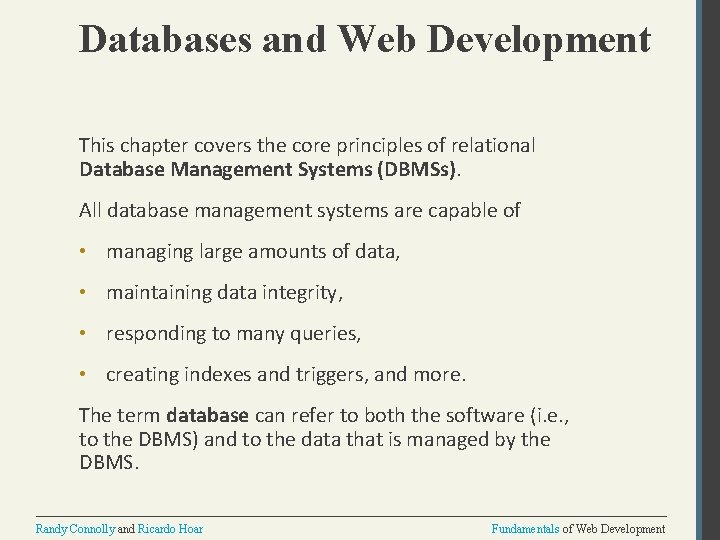 Databases and Web Development

This chapter covers the core principles of relational Database Management Systems (DBMSs).

All database management systems are capable of

• managing large amounts of data,

• maintaining data integrity,

• responding to many queries,

• creating indexes and triggers, and more.

The term database can refer to both the software (i.e., to the DBMS) and to the data that is managed by the DBMS.

Randy Connolly and Ricardo Hoar

Fundamentals of Web Development